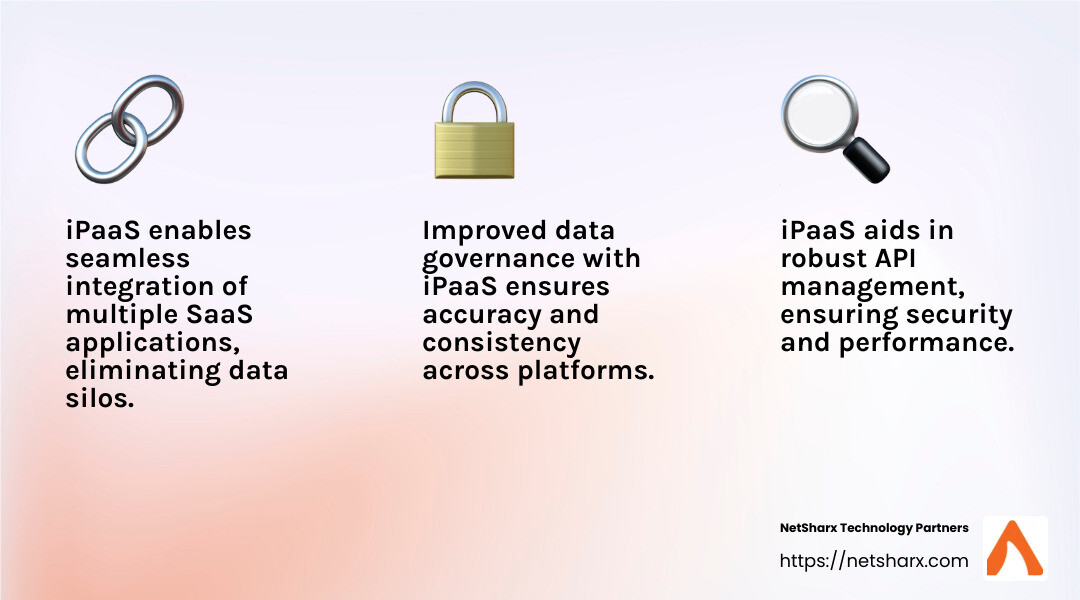 iPaaS enables seamless integration of multiple SaaS applications, eliminating data silos.

Improved data governance with iPaaS ensures accuracy and consistency across platforms.

iPaaS aids in robust API management, ensuring security and performance.

NetSharx Technology Partners
https://netsharx.com